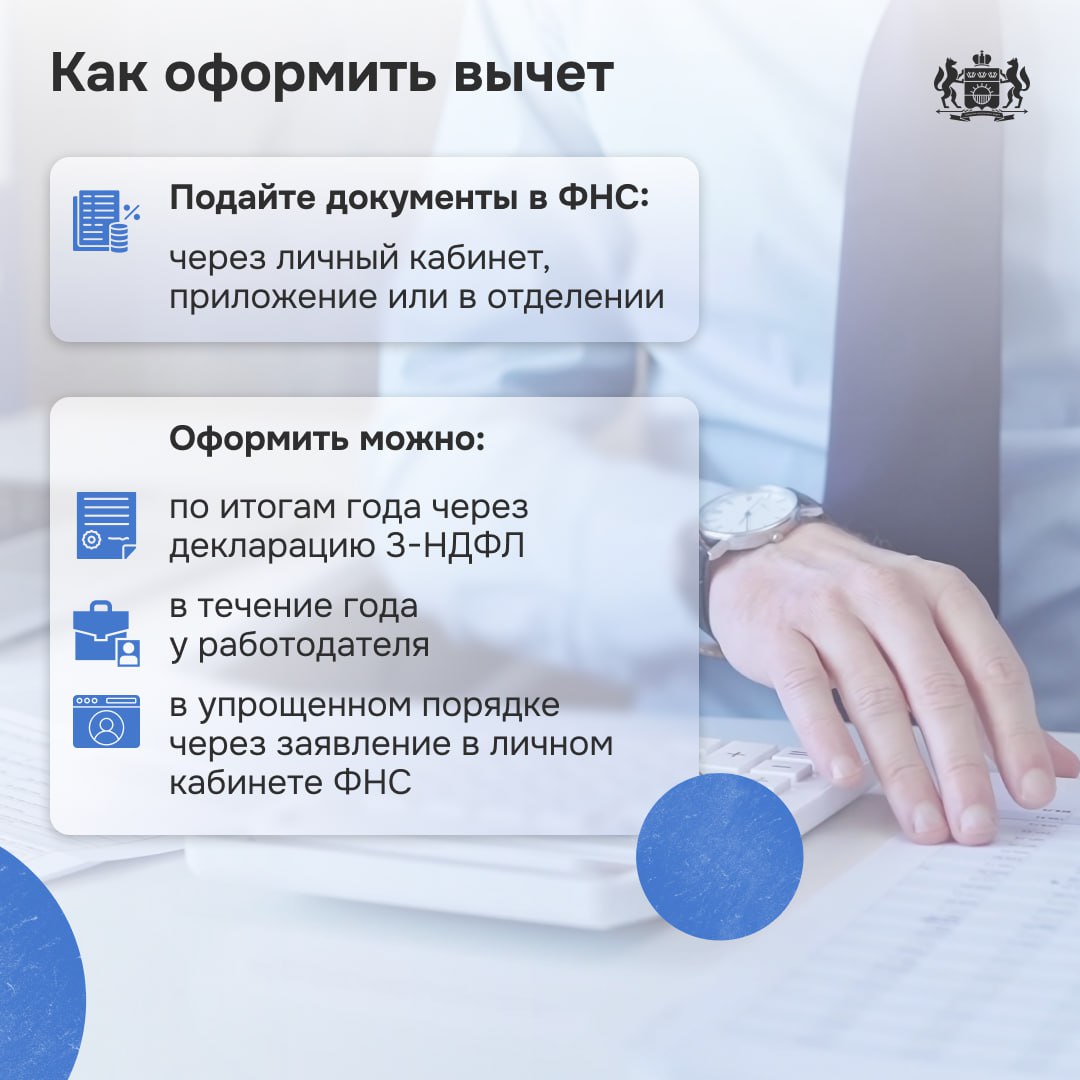 Как оформить вычет

Подайте документы в ФНС:

через личный кабинет, приложение или в отделении

Оформить можно:

по итогам года через декларацию 3-НДФЛ

в течение года у работодателя

в упрощенном порядке через заявление в личном кабинете ФНС